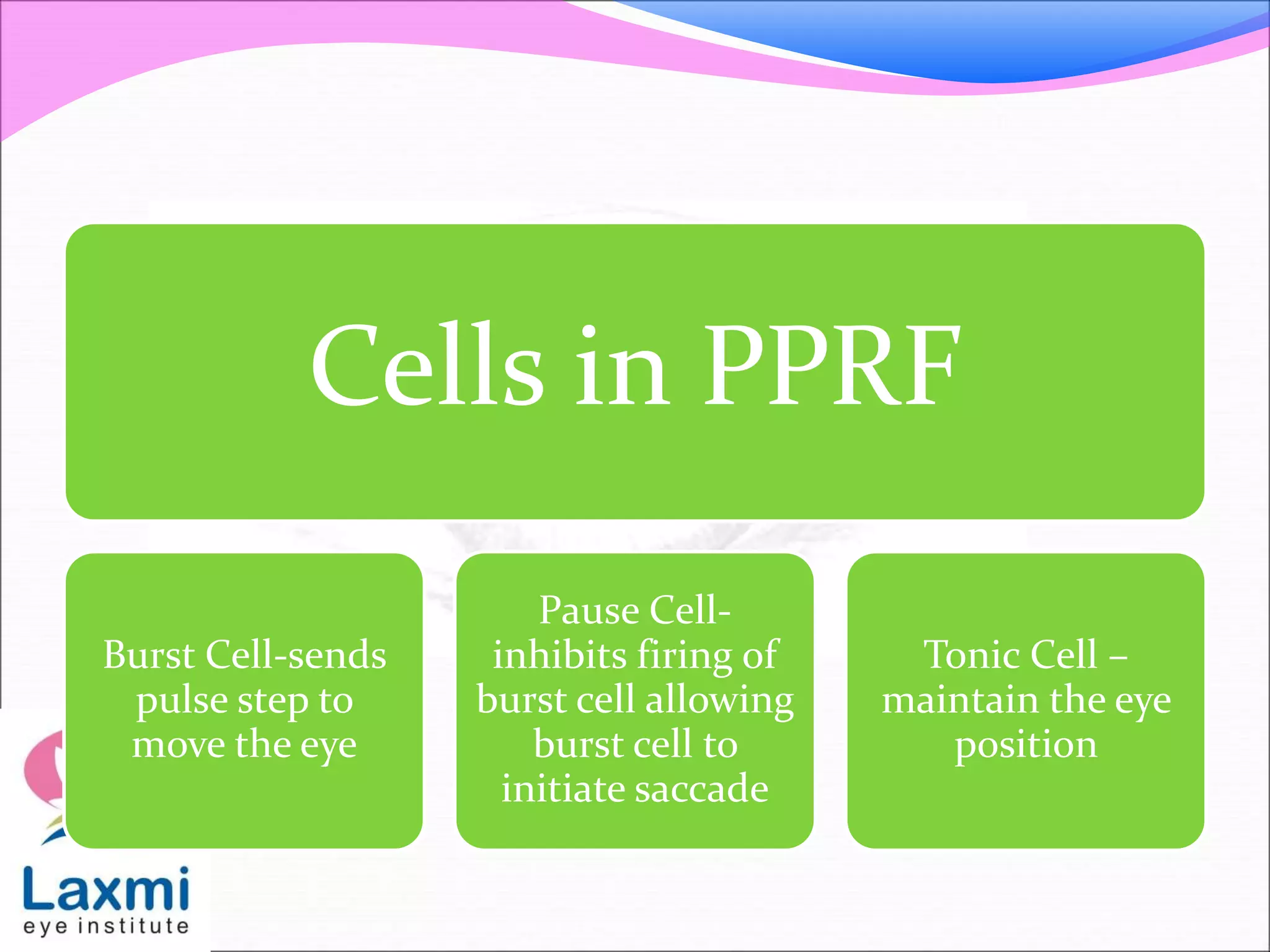 Cells in PPRF

Burst Cell-sends pulse step to move the eye

Pause Cell-inhibits firing of burst cell allowing burst cell to initiate saccade

Tonic Cell – maintain the eye position

Laxmi
eye institute